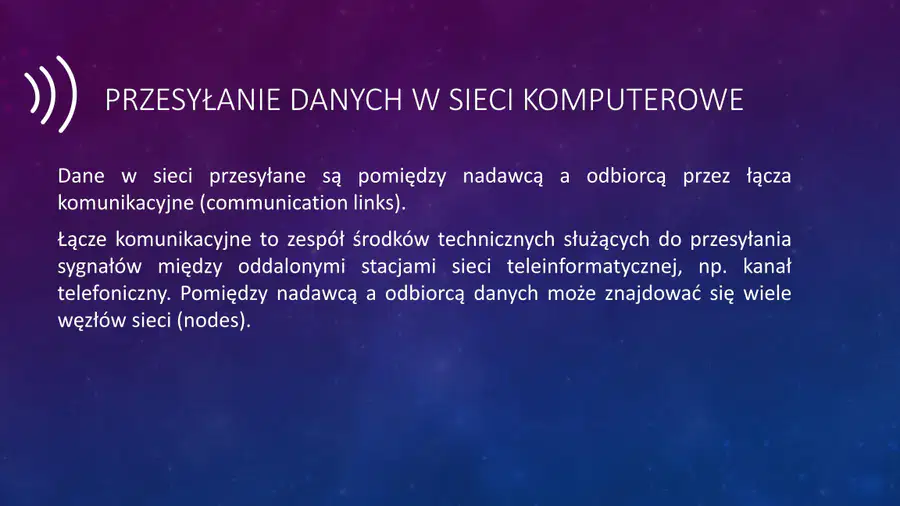 PRZESYŁANIE DANYCH W SIECI KOMPUTEROWE

Dane w sieci przesyłane są pomiędzy nadawcą a odbiorcą przez łącza komunikacyjne (communication links).

Łącze komunikacyjne to zespół środków technicznych służących do przesyłania sygnałów między oddalonymi stacjami sieci teleinformatycznej, np. kanał telefoniczny. Pomiędzy nadawcą a odbiorcą danych może znajdować się wiele węzłów sieci (nodes).